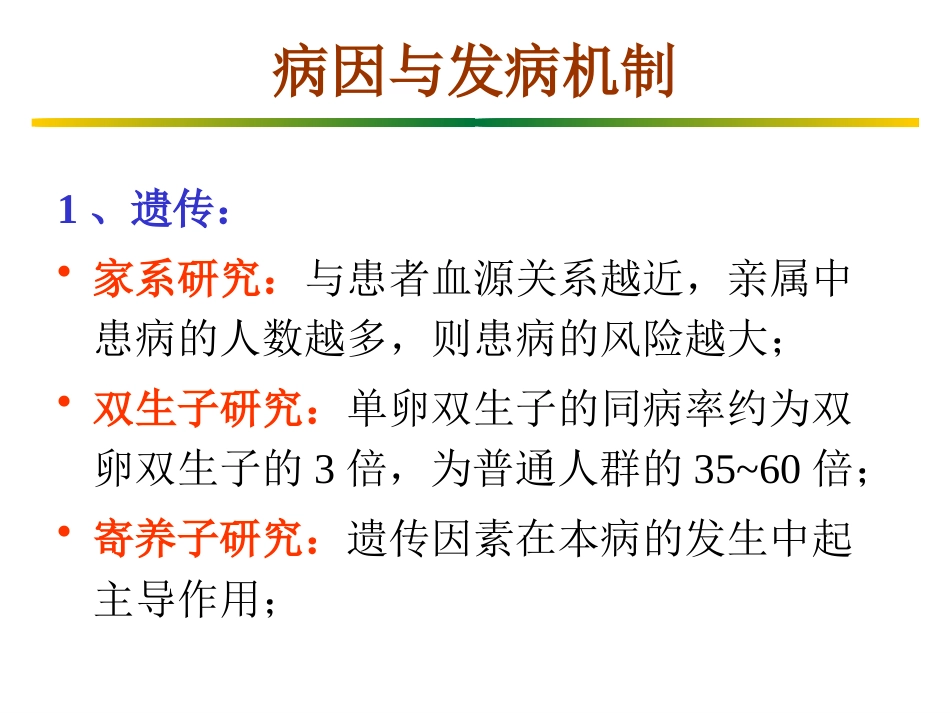 病因与发病机制

1、遗传：

• 家系研究：与患者血源关系越近，亲属中患病的人数越多，则患病的风险越大；

• 双生子研究：单卵双生子的同病率约为双卵双生子的 3 倍，为普通人群的 35~60 倍；

• 寄养子研究：遗传因素在本病的发生中起主导作用；